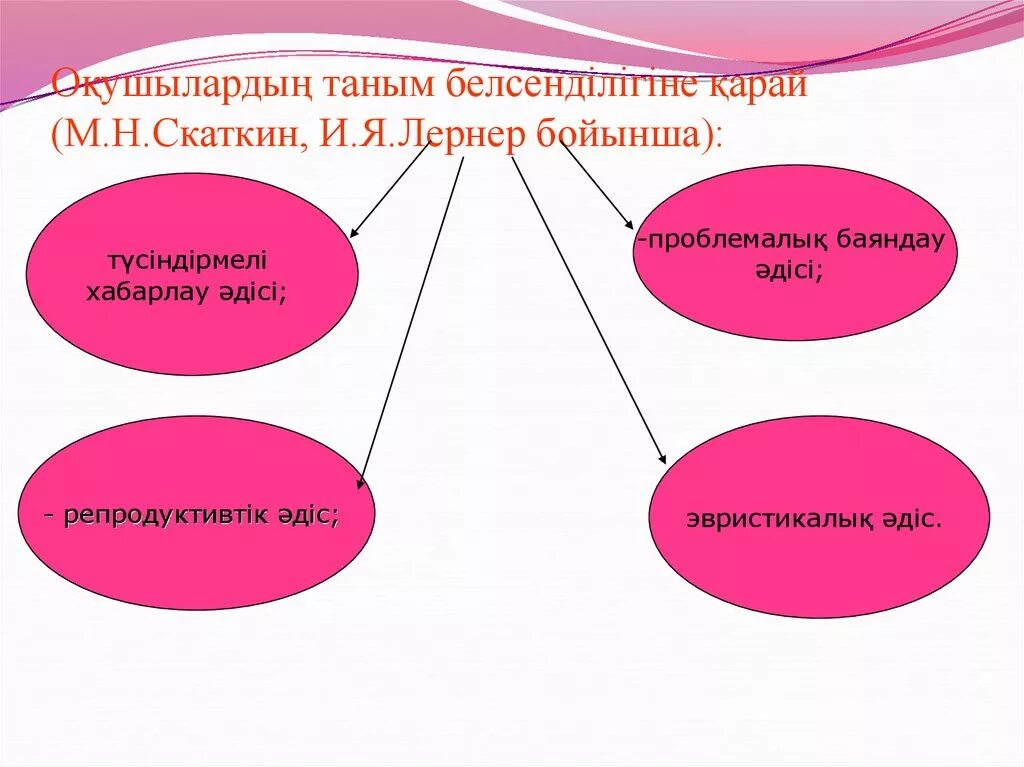 Оқушылардың таным белсенділігіне қарай (М.Н.Скаткин, И.Я.Лернер бойынша):

түсіндірмелі хабарлау әдісі;

-проблемалық баяндау әдісі;

- репродуктивтік әдіс;

эвристикалық әдіс.